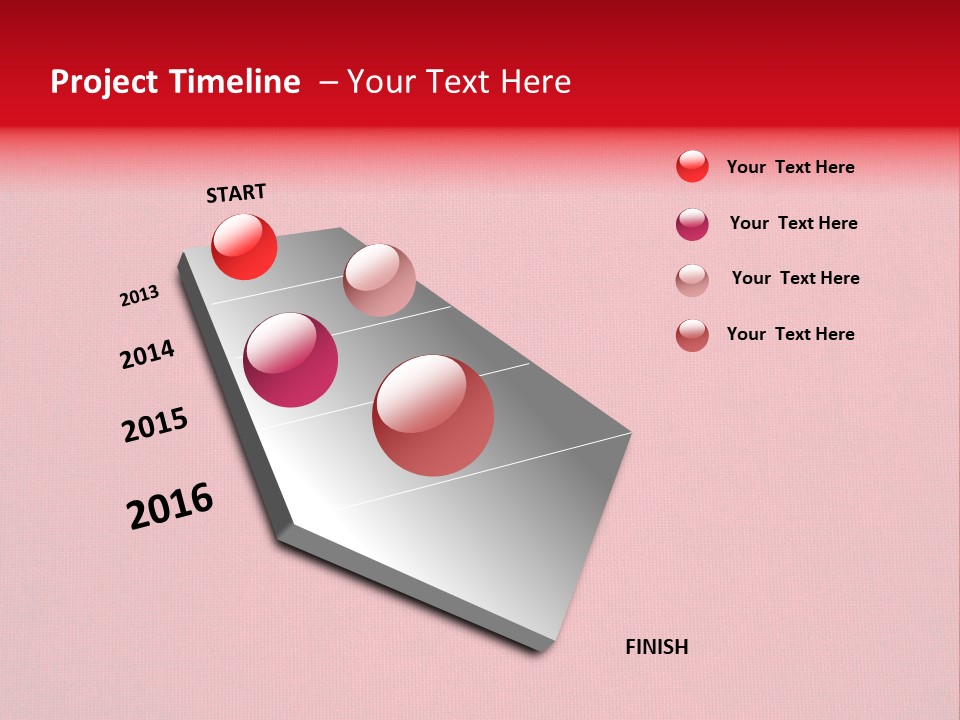 Project Timeline – Your Text Here

START

2013

2014

2015

2016

FINISH

Your Text Here

Your Text Here

Your Text Here

Your Text Here